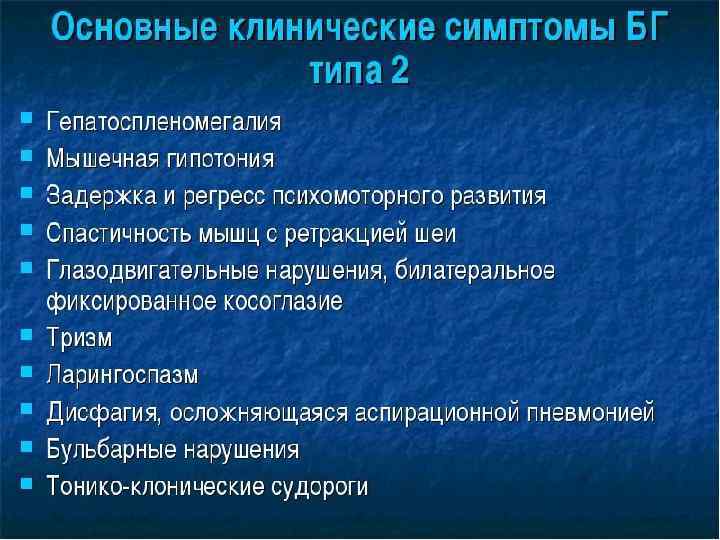 Основные клинические симптомы БГ типа 2

- Гепатоспленомегалия
- Мышечная гипотония
- Задержка и регресс психомоторного развития
- Спастичность мышц с ретракцией шеи
- Глазодвигательные нарушения, билатеральное фиксированное косоглазие
- Тризм
- Ларингоспазм
- Дисфагия, осложняющаяся аспирационной пневмонией
- Бульбарные нарушения
- Тонико-клонические судороги